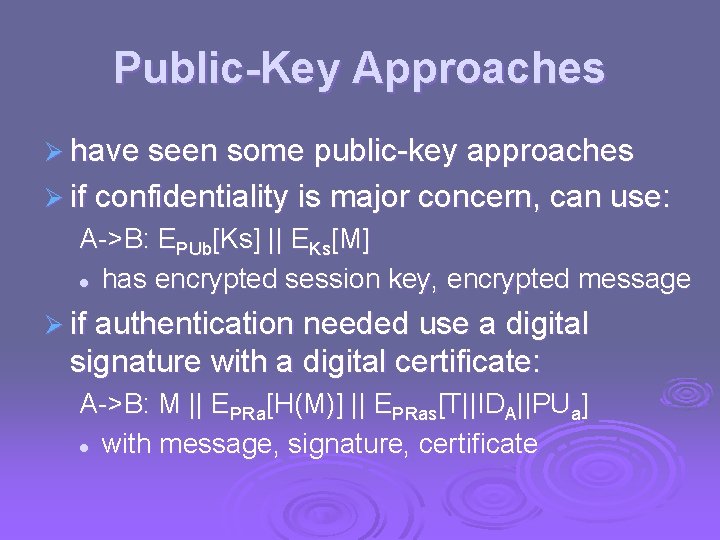 Public-Key Approaches

➢ have seen some public-key approaches
➢ if confidentiality is major concern, can use:

A->B: $E_{PUb}[Ks] || E_{Ks}[M]$

• has encrypted session key, encrypted message

➢ if authentication needed use a digital signature with a digital certificate:

A->B: $M || E_{PRa}[H(M)] || E_{PRas}[T||ID_A||PU_a]$

• with message, signature, certificate